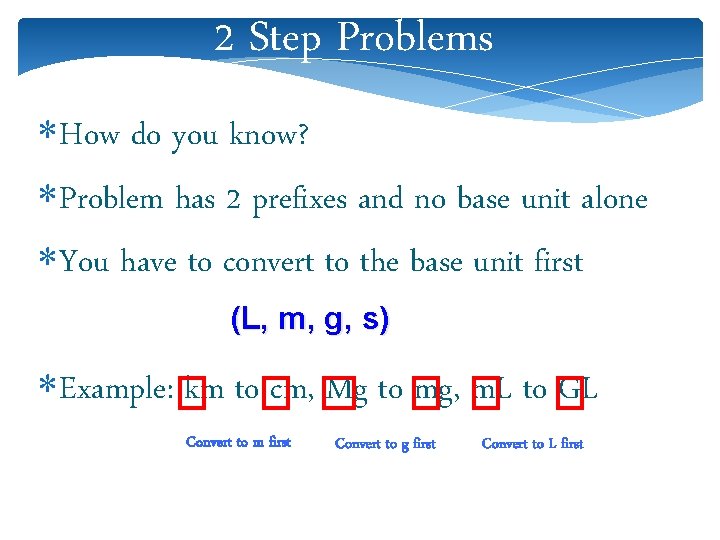 2 Step Problems

*How do you know?

*Problem has 2 prefixes and no base unit alone

*You have to convert to the base unit first

(L, m, g, s)

*Example: km to cm, Mg to mg, mL to GL

Convert to m first

Convert to g first

Convert to L first